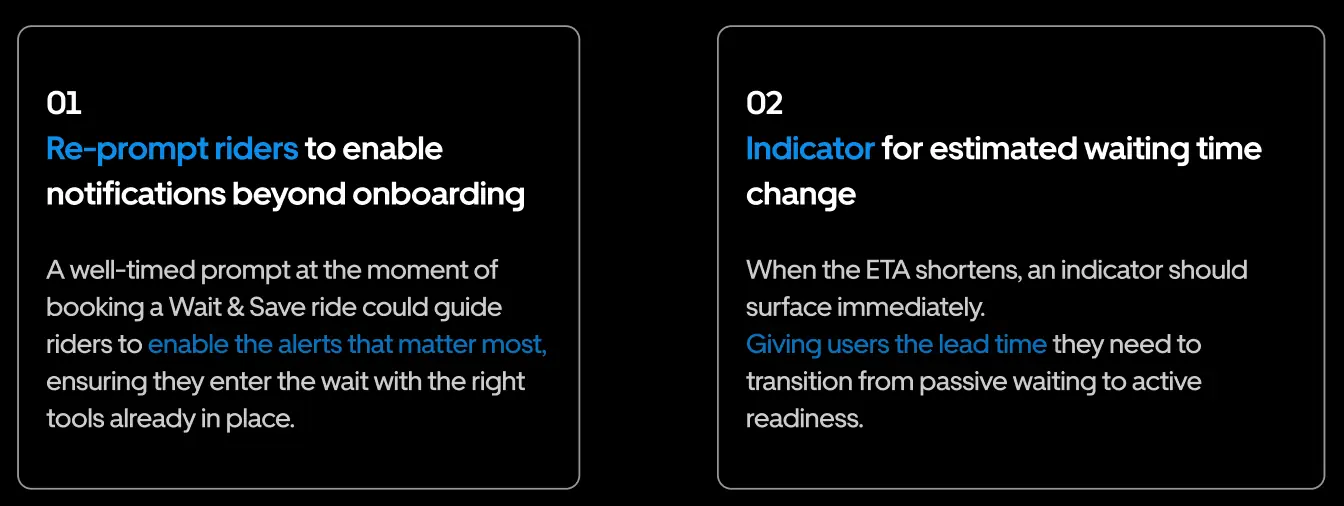 01
Re-prompt riders to enable notifications beyond onboarding

A well-timed prompt at the moment of booking a Wait & Save ride could guide riders to enable the alerts that matter most, ensuring they enter the wait with the right tools already in place.

02
Indicator for estimated waiting time change

When the ETA shortens, an indicator should surface immediately.
Giving users the lead time they need to transition from passive waiting to active readiness.